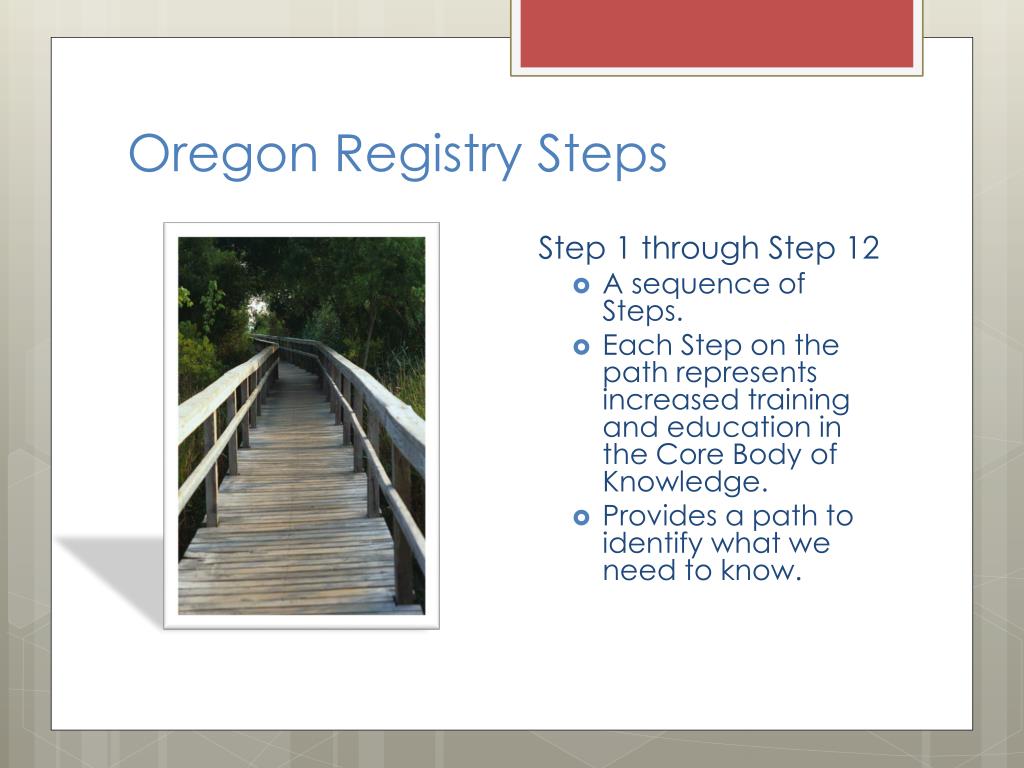 Oregon Registry Steps

Step 1 through Step 12

- A sequence of Steps.
- Each Step on the path represents increased training and education in the Core Body of Knowledge.
- Provides a path to identify what we need to know.